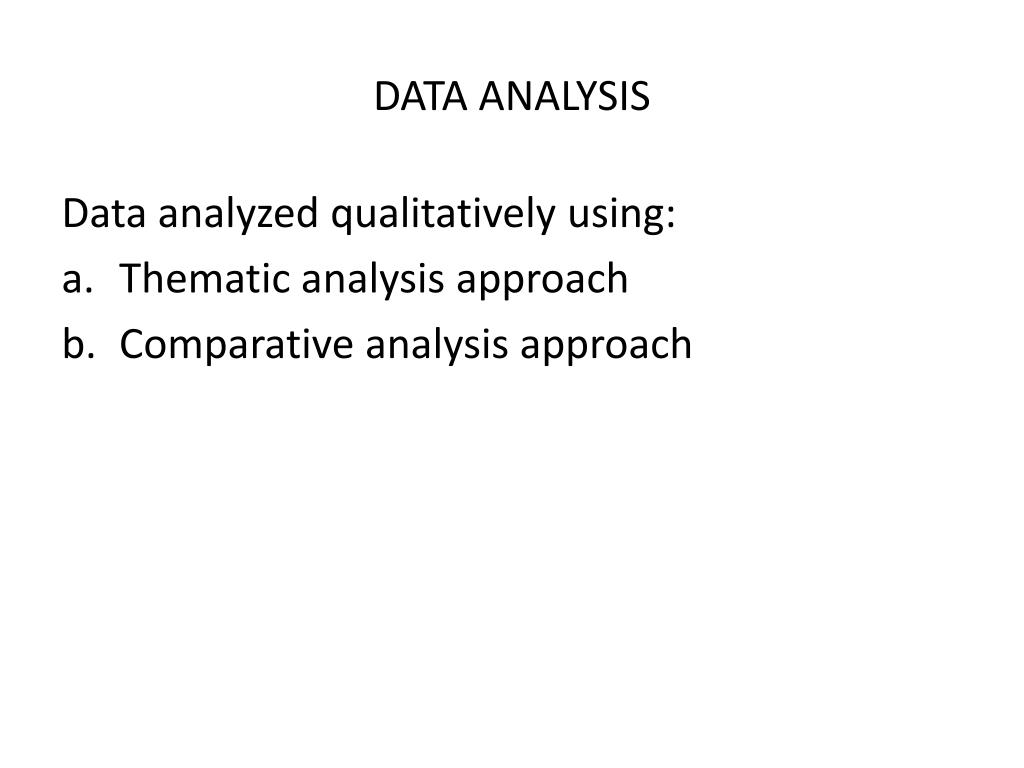 DATA ANALYSIS

Data analyzed qualitatively using:
a. Thematic analysis approach
b. Comparative analysis approach